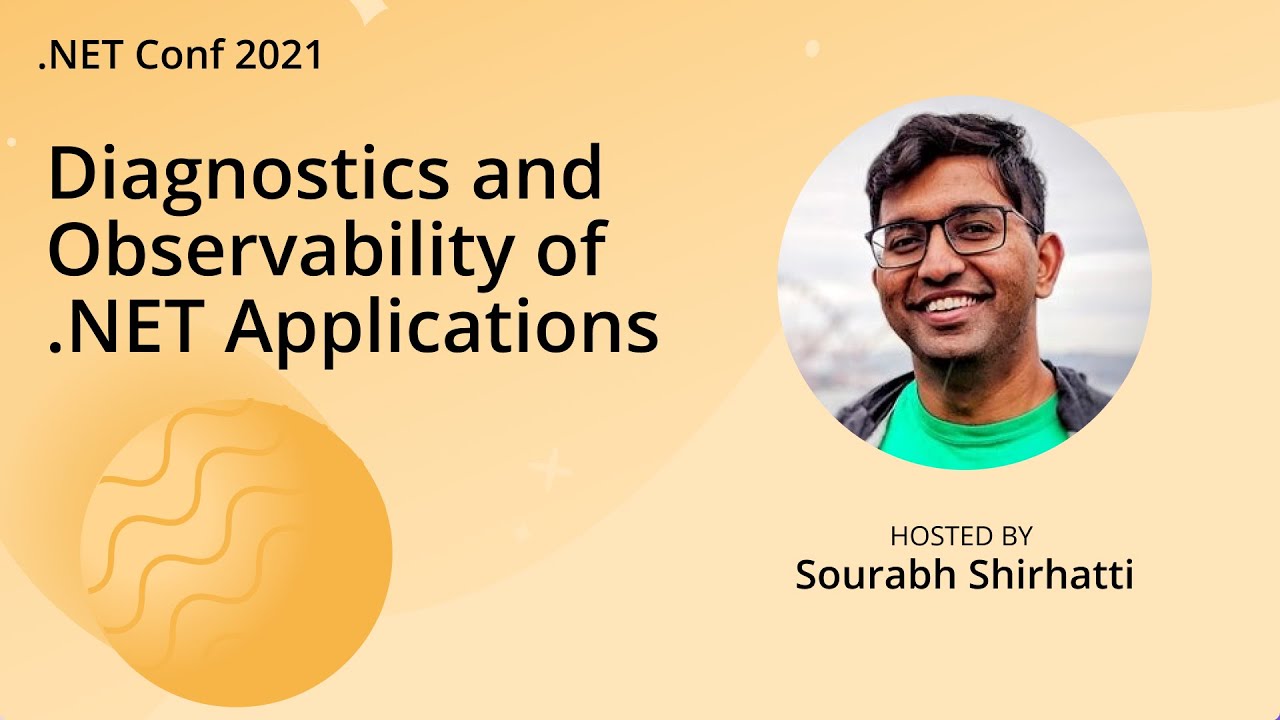 .NET Conf 2021

Diagnostics and Observability of .NET Applications

HOSTED BY
Sourabh Shirhatti